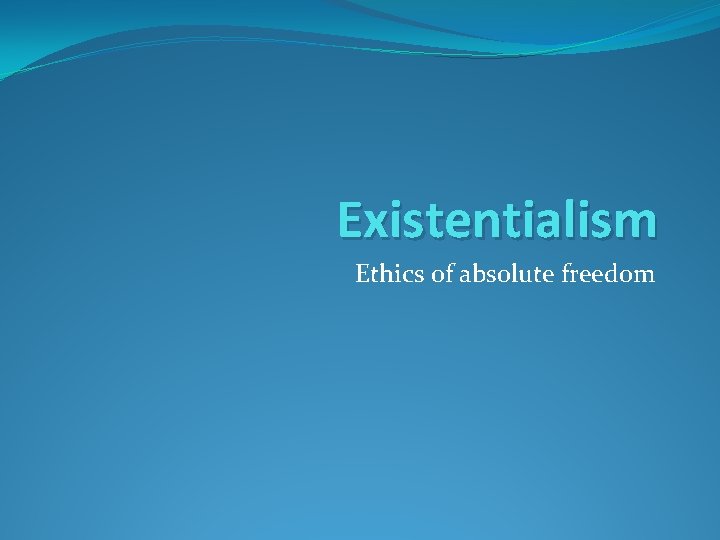 Existentialism

Ethics of absolute freedom